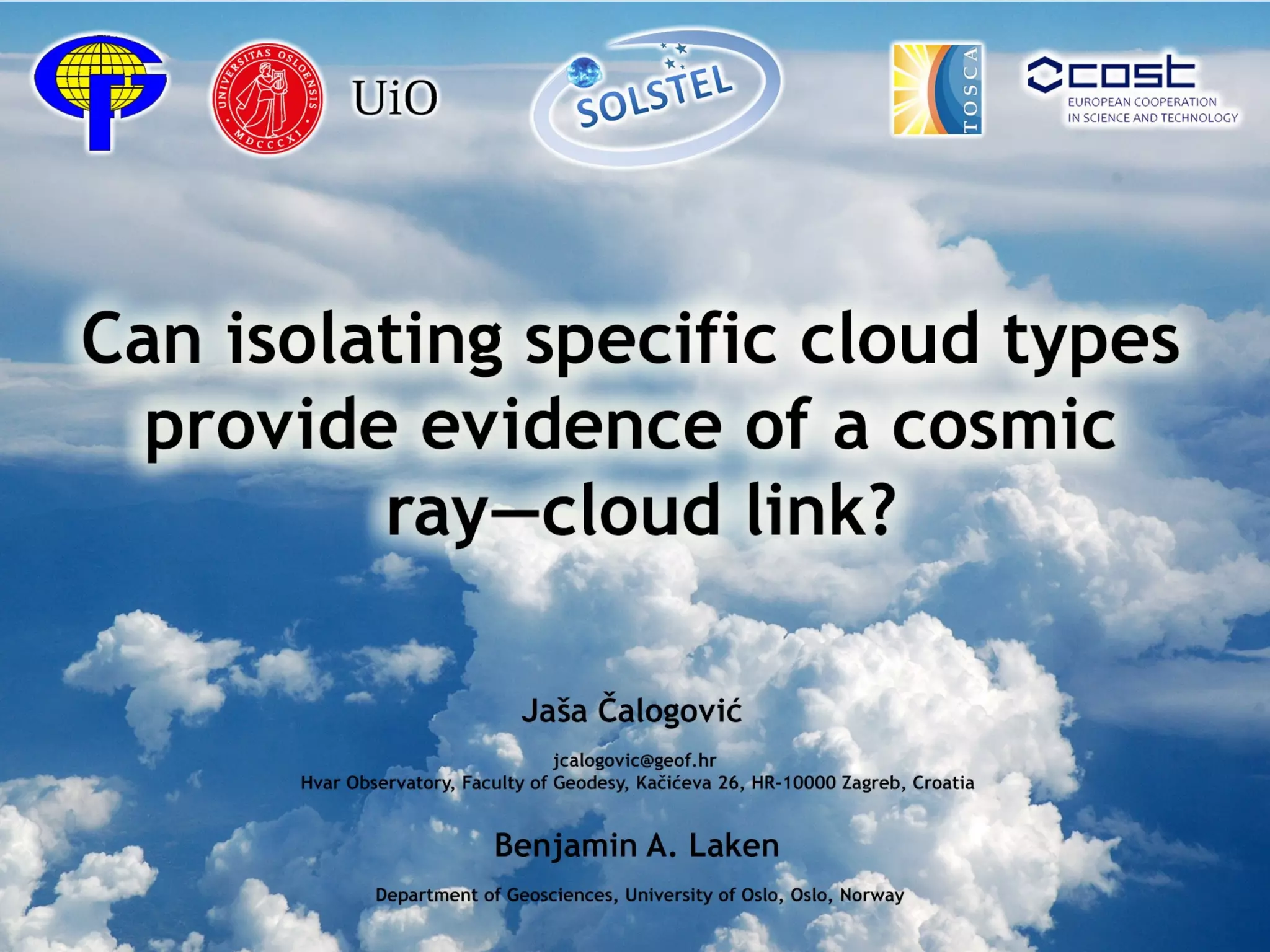 UNIVERSITAS OSLOENSIS MDCCCXI

UiO

SOLSTEL

TOSCA

cost
EUROPEAN COOPERATION
IN SCIENCE AND TECHNOLOGY

Can isolating specific cloud types provide evidence of a cosmic ray—cloud link?

Jaša Čalogović

jcalogovic@geof.hr
Hvar Observatory, Faculty of Geodesy, Kačićeva 26, HR-10000 Zagreb, Croatia

Benjamin A. Laken

Department of Geosciences, University of Oslo, Oslo, Norway